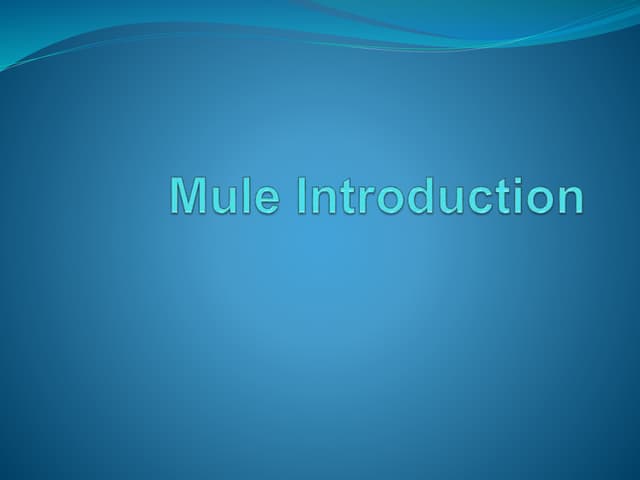 Mule Introduction